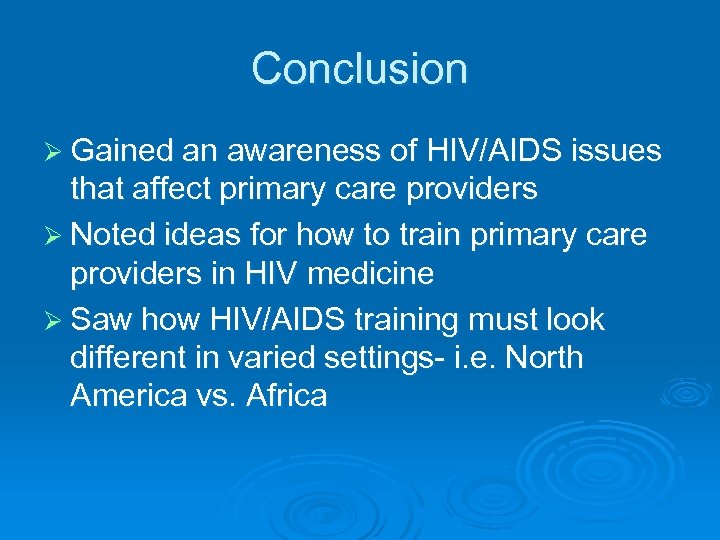 Conclusion

➢ Gained an awareness of HIV/AIDS issues that affect primary care providers

➢ Noted ideas for how to train primary care providers in HIV medicine

➢ Saw how HIV/AIDS training must look different in varied settings- i.e. North America vs. Africa